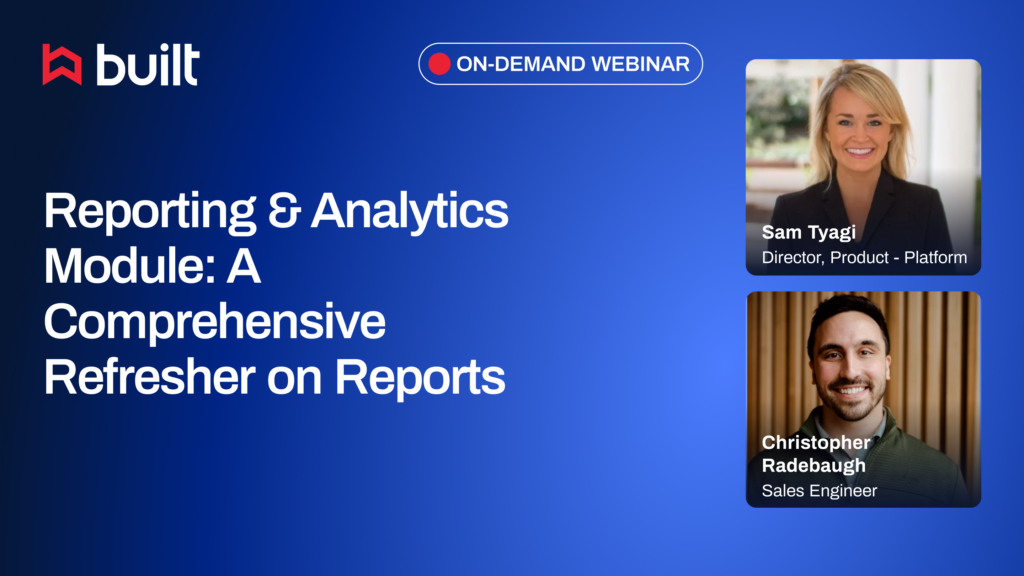 built

ON-DEMAND WEBINAR

Reporting & Analytics Module: A Comprehensive Refresher on Reports

Sam Tyagi
Director, Product - Platform

Christopher Radebaugh
Sales Engineer